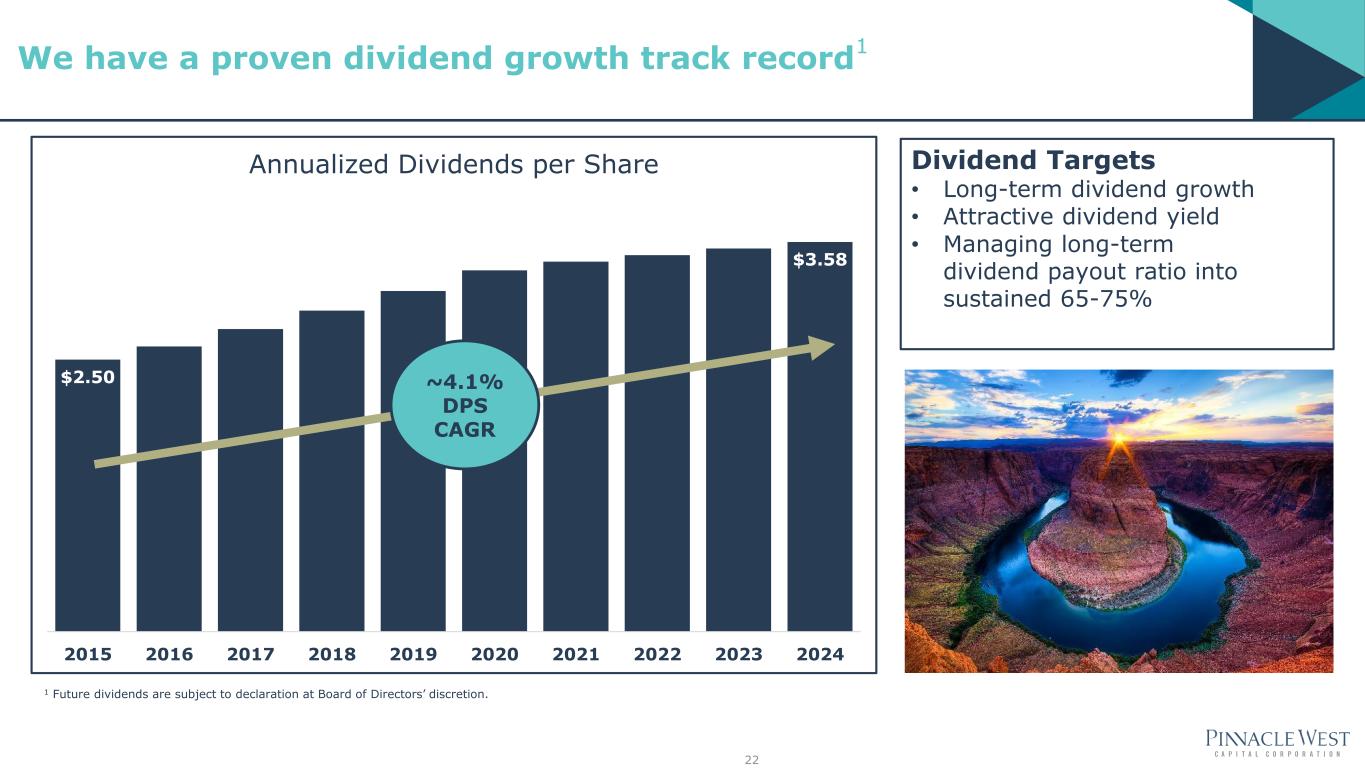 We have a proven dividend growth track record$^1$

Annualized Dividends per Share

$2.50

$3.58

~4.1%
DPS
CAGR

2015 2016 2017 2018 2019 2020 2021 2022 2023 2024

Dividend Targets
• Long-term dividend growth
• Attractive dividend yield
• Managing long-term dividend payout ratio into sustained 65-75%

$^1$ Future dividends are subject to declaration at Board of Directors' discretion.

22

PINNACLE WEST
CAPITAL CORPORATION